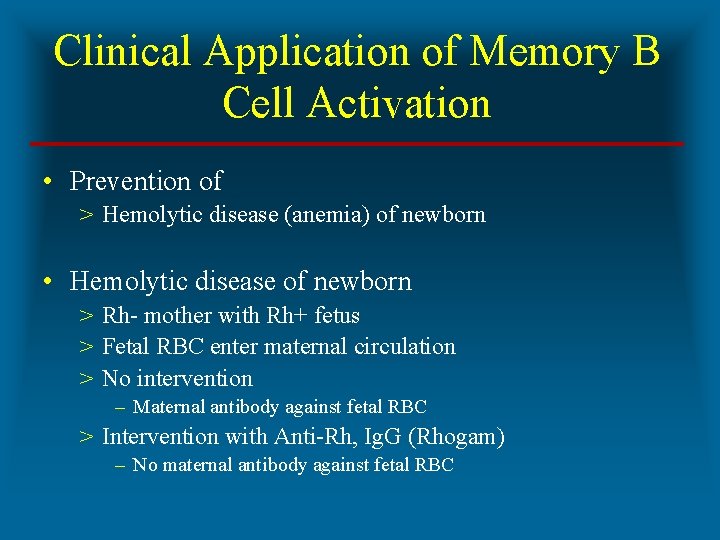 Clinical Application of Memory B Cell Activation

• Prevention of
> Hemolytic disease (anemia) of newborn

• Hemolytic disease of newborn
> Rh- mother with Rh+ fetus
> Fetal RBC enter maternal circulation
> No intervention
– Maternal antibody against fetal RBC
> Intervention with Anti-Rh, IgG (Rhogam)
– No maternal antibody against fetal RBC